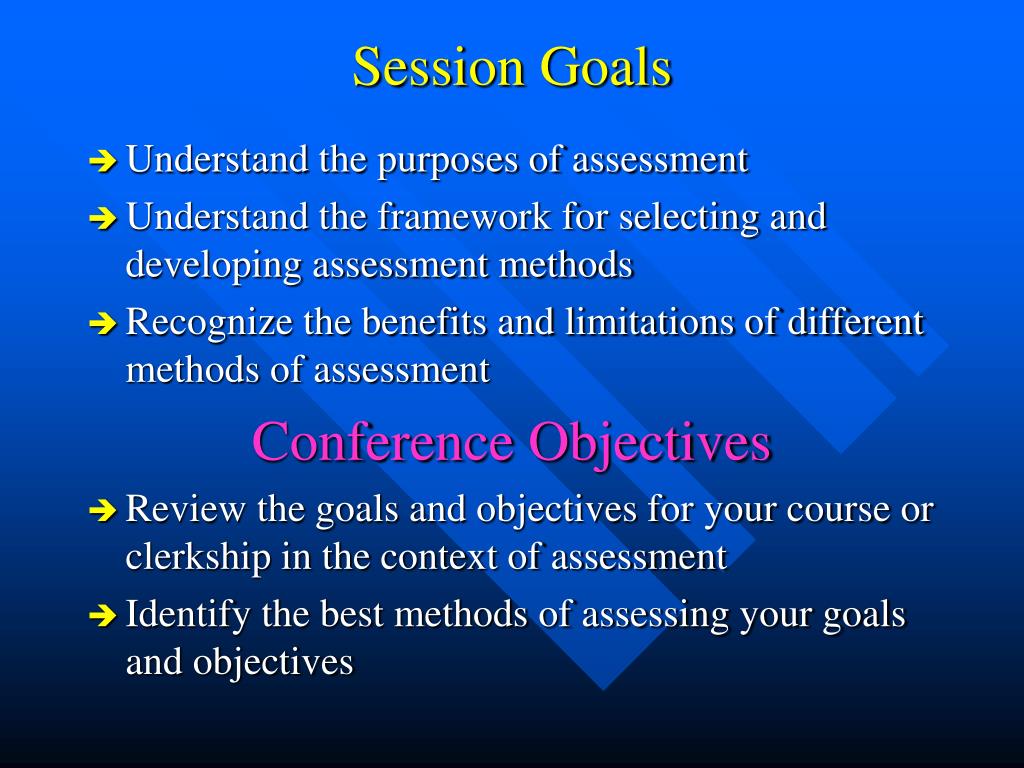 Session Goals

➔ Understand the purposes of assessment

➔ Understand the framework for selecting and developing assessment methods

➔ Recognize the benefits and limitations of different methods of assessment

Conference Objectives

➔ Review the goals and objectives for your course or clerkship in the context of assessment

➔ Identify the best methods of assessing your goals and objectives